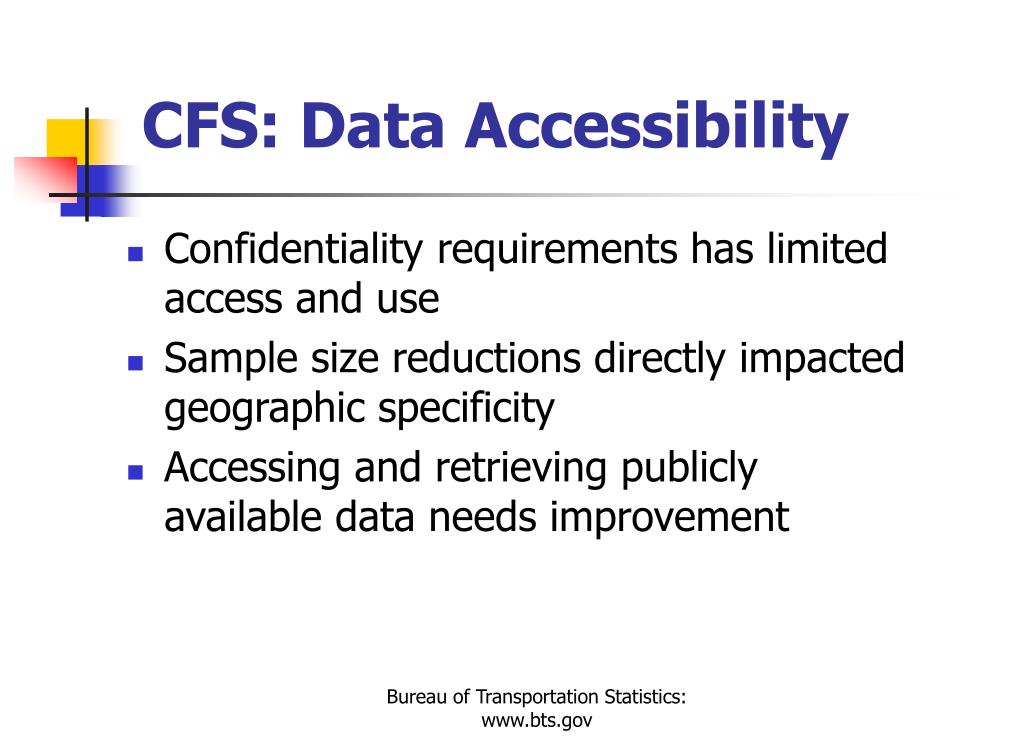 CFS: Data Accessibility

- Confidentiality requirements has limited access and use
- Sample size reductions directly impacted geographic specificity
- Accessing and retrieving publicly available data needs improvement

Bureau of Transportation Statistics:
www.bts.gov